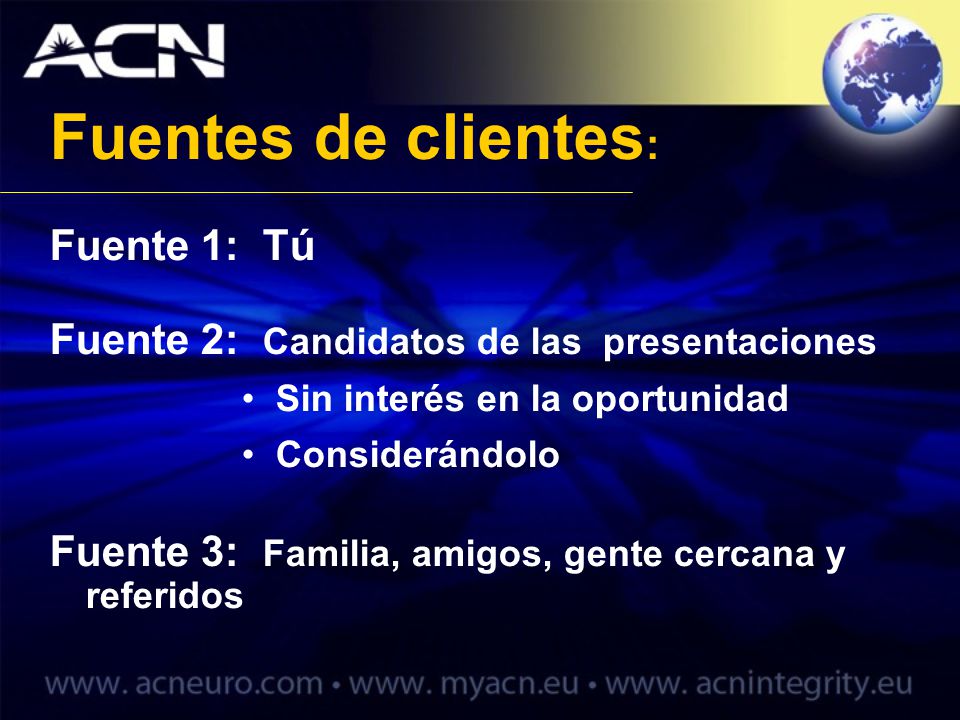 ACN

Fuentes de clientes:

Fuente 1: Tú

Fuente 2: Candidatos de las presentaciones
• Sin interés en la oportunidad
• Considerándolo

Fuente 3: Familia, amigos, gente cercana y referidos

www. acneuro.com • www. myacn.eu • www. acnintegrity.eu